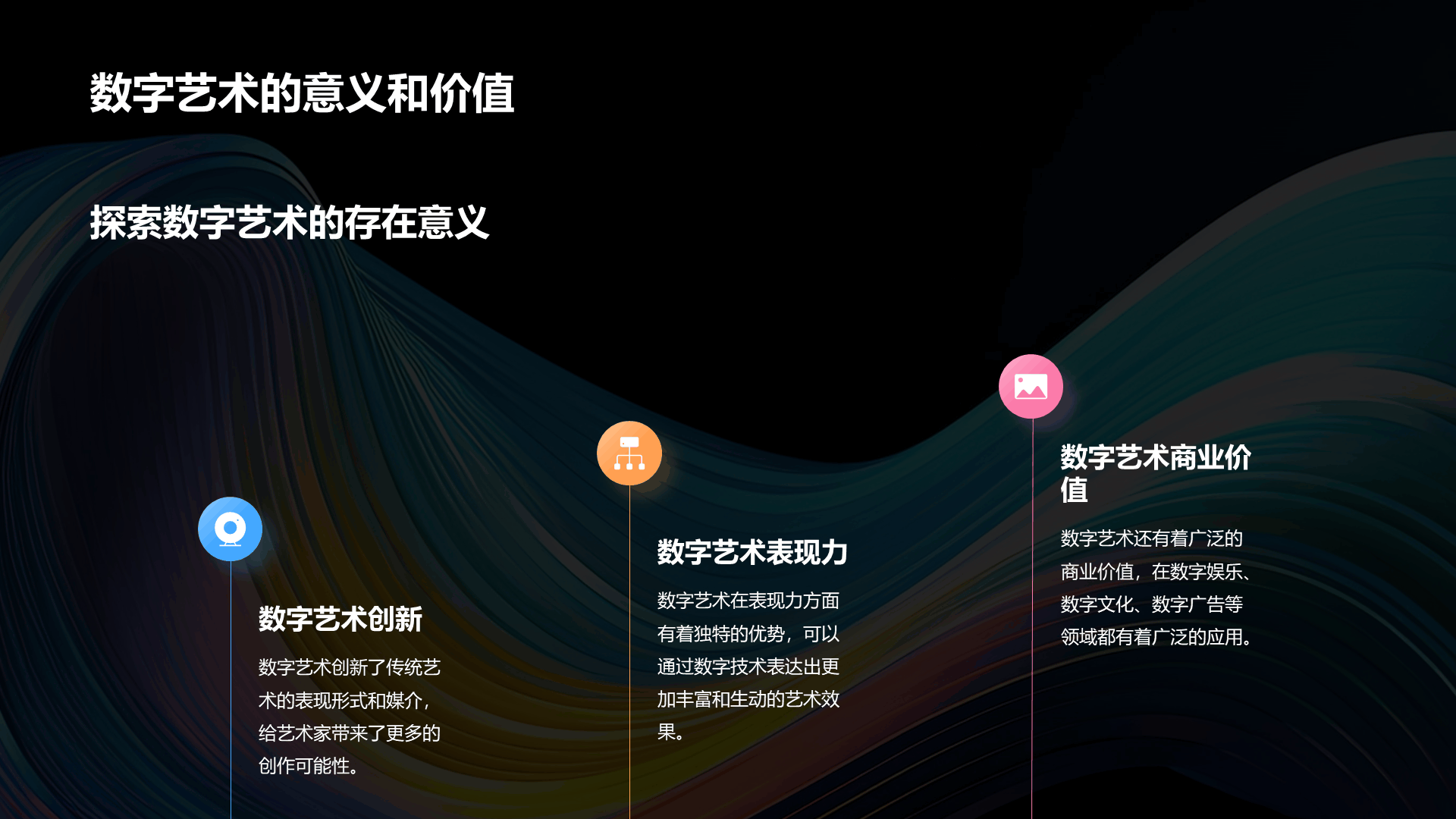 数字艺术的意义和价值

探索数字艺术的存在意义

数字艺术创新

数字艺术创新了传统艺术的表现形式和媒介，给艺术家带来了更多的创作可能性。

数字艺术表现力

数字艺术在表现力方面有着独特的优势，可以通过数字技术表达出更加丰富和生动的艺术效果。

数字艺术商业价值

数字艺术还有着广泛的商业价值，在数字娱乐、数字文化、数字广告等领域都有着广泛的应用。